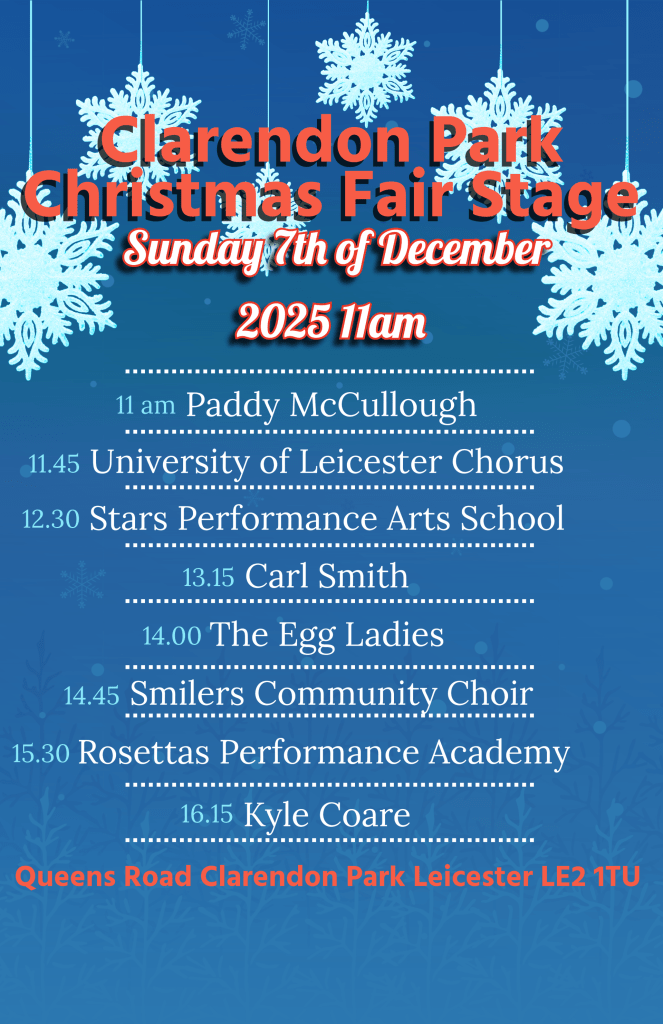 Clarendon Park Christmas Fair Stage
Sunday 7th of December
2025 11am

11 am Paddy McCullough
11.45 University of Leicester Chorus
12.30 Stars Performance Arts School
13.15 Carl Smith
14.00 The Egg Ladies
14.45 Smilers Community Choir
15.30 Rosettas Performance Academy
16.15 Kyle Coare

Queens Road Clarendon Park Leicester LE2 1TU